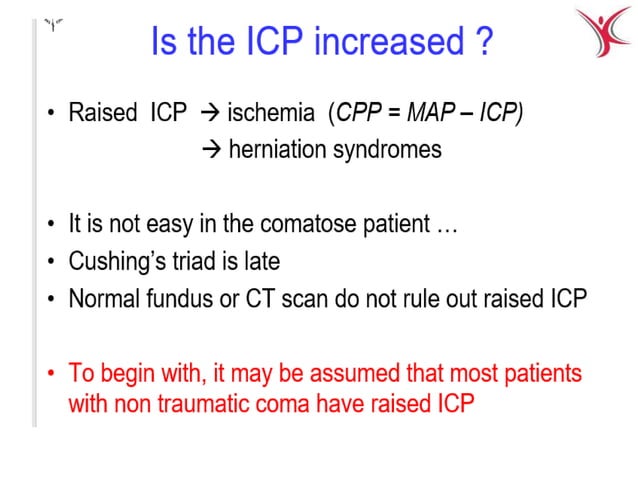 Is the ICP increased ?

• Raised ICP → ischemia (CPP = MAP – ICP)
→ herniation syndromes

• It is not easy in the comatose patient …
• Cushing's triad is late
• Normal fundus or CT scan do not rule out raised ICP

• To begin with, it may be assumed that most patients with non traumatic coma have raised ICP